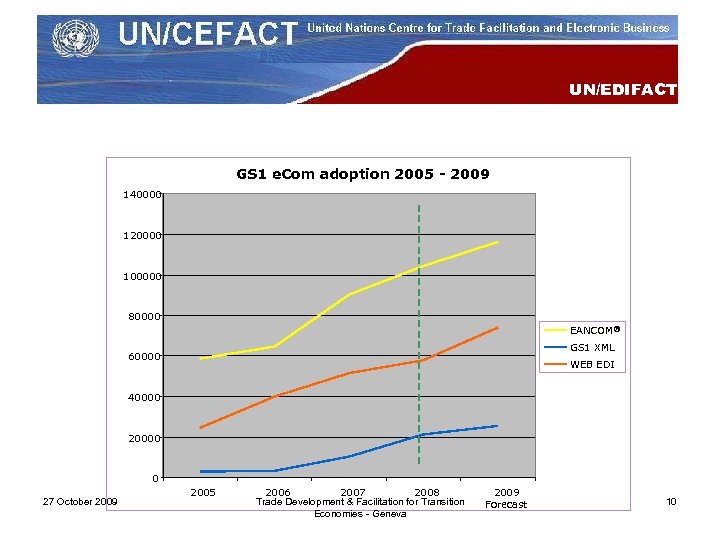 UN/CEFACT United Nations Centre for Trade Facilitation and Electronic Business

UN/EDIFACT

GS1 eCom adoption 2005 - 2009

140000
120000
100000
80000
60000
40000
20000
0

2005 2006 2007 2008 2009 Forecast

EANCOM®
GS1 XML
WEB EDI

27 October 2009

Trade Development & Facilitation for Transition Economies - Geneva

10